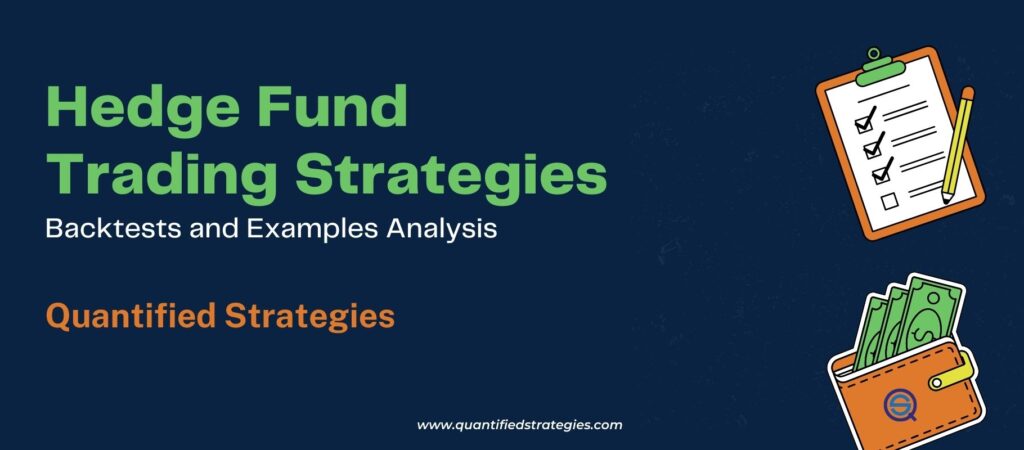 Hedge Fund Trading Strategies

Backtests and Examples Analysis

Quantified Strategies

www.quantifiedstrategies.com